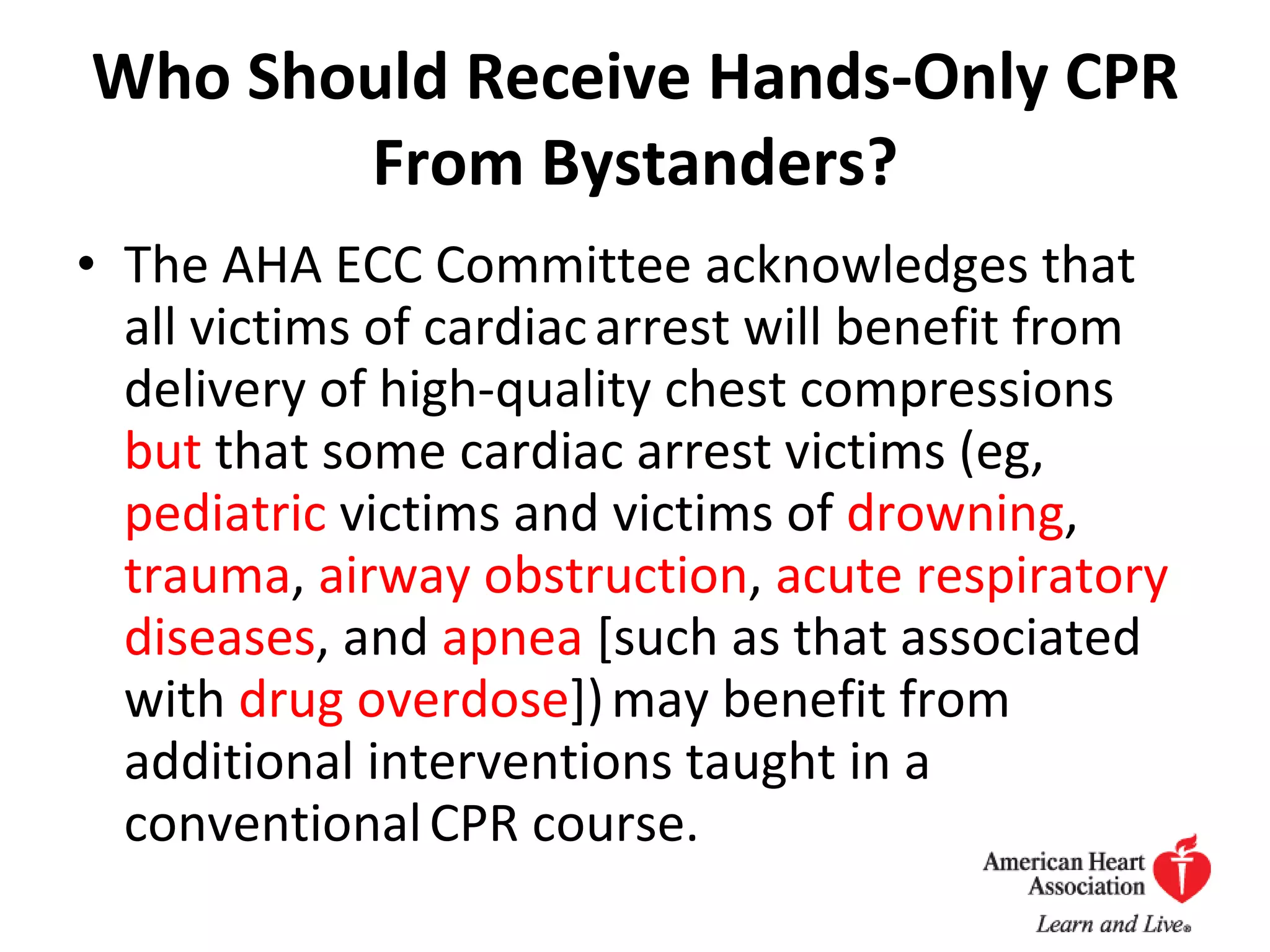 Who Should Receive Hands-Only CPR From Bystanders?

• The AHA ECC Committee acknowledges that all victims of cardiac arrest will benefit from delivery of high-quality chest compressions but that some cardiac arrest victims (eg, pediatric victims and victims of drowning, trauma, airway obstruction, acute respiratory diseases, and apnea [such as that associated with drug overdose]) may benefit from additional interventions taught in a conventional CPR course.

American Heart Association
Learn and Live®